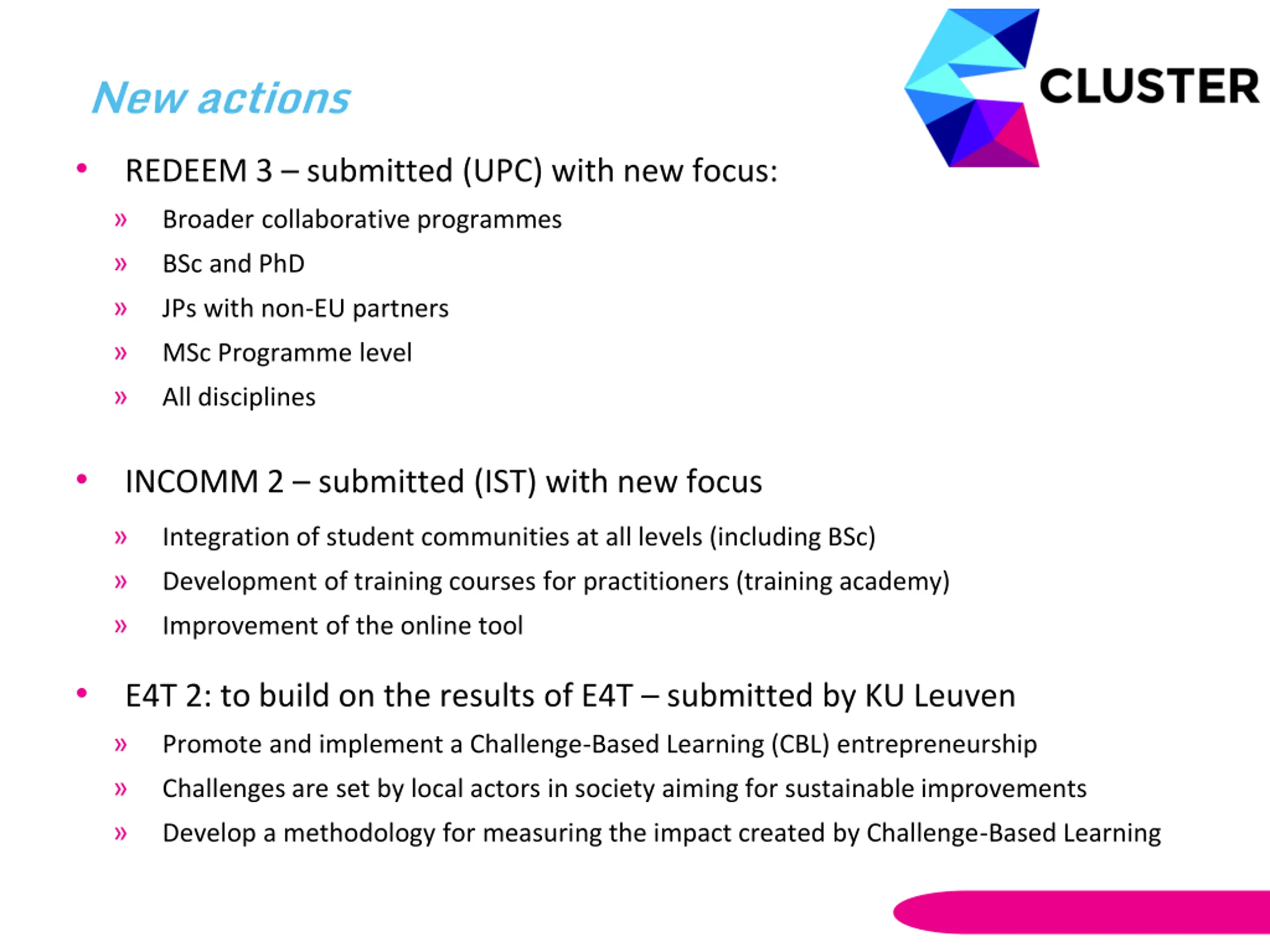 New actions

CLUSTER

• REDEEM 3 – submitted (UPC) with new focus:

» Broader collaborative programmes

» BSc and PhD

» JPs with non-EU partners

» MSc Programme level

» All disciplines

• INCOMM 2 – submitted (IST) with new focus

» Integration of student communities at all levels (including BSc)

» Development of training courses for practitioners (training academy)

» Improvement of the online tool

• E4T 2: to build on the results of E4T – submitted by KU Leuven

» Promote and implement a Challenge-Based Learning (CBL) entrepreneurship

» Challenges are set by local actors in society aiming for sustainable improvements

» Develop a methodology for measuring the impact created by Challenge-Based Learning